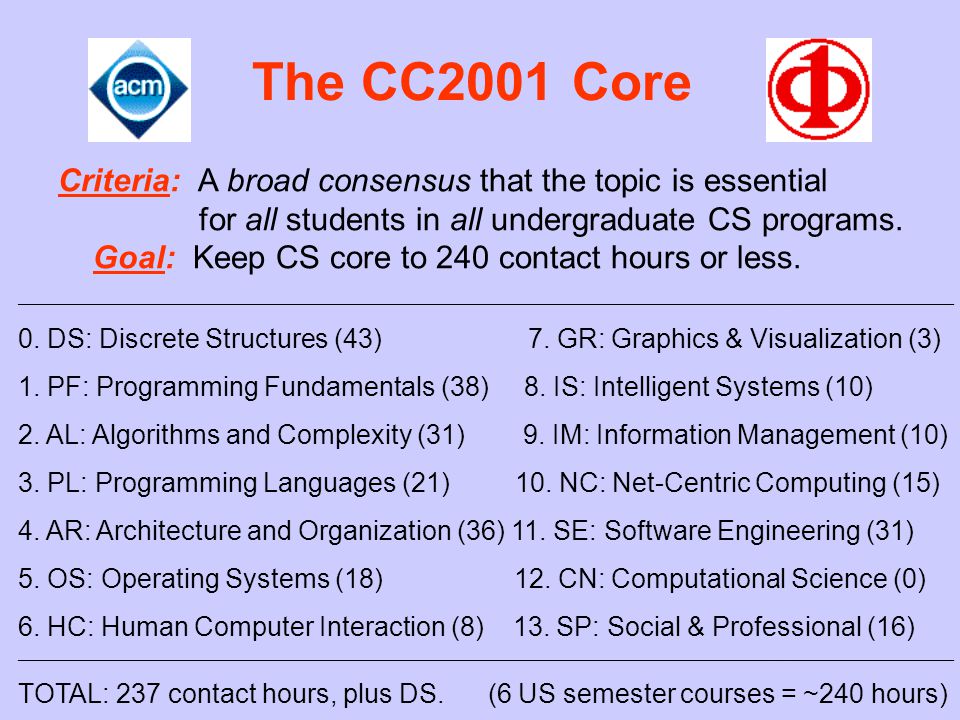 acm

The CC2001 Core

Criteria: A broad consensus that the topic is essential for all students in all undergraduate CS programs.
Goal: Keep CS core to 240 contact hours or less.

0. DS: Discrete Structures (43)
1. PF: Programming Fundamentals (38)
2. AL: Algorithms and Complexity (31)
3. PL: Programming Languages (21)
4. AR: Architecture and Organization (36)
5. OS: Operating Systems (18)
6. HC: Human Computer Interaction (8)

7. GR: Graphics & Visualization (3)
8. IS: Intelligent Systems (10)
9. IM: Information Management (10)
10. NC: Net-Centric Computing (15)
11. SE: Software Engineering (31)
12. CN: Computational Science (0)
13. SP: Social & Professional (16)

TOTAL: 237 contact hours, plus DS. (6 US semester courses = ~240 hours)